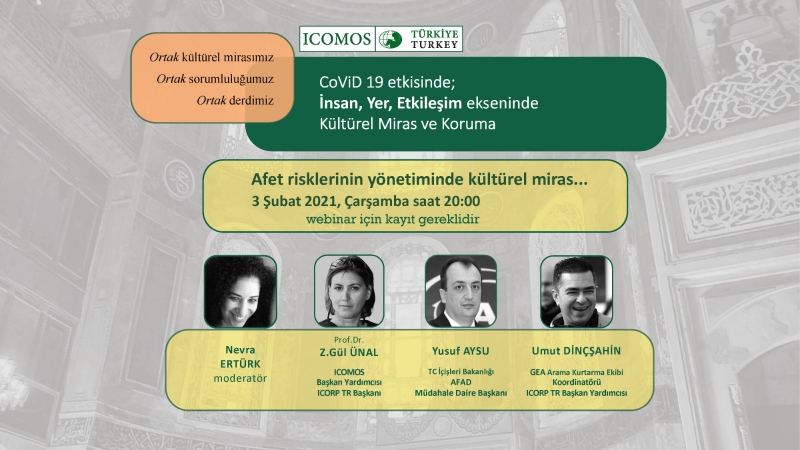 ICOMOS TÜRKİYE TURKEY

Ortak kültürel mirasımız
Ortak sorumluluğumuz
Ortak derdimiz

CoViD 19 etkisinde;
İnsan, Yer, Etkileşim ekseninde
Kültürel Miras ve Koruma

Afet risklerinin yönetiminde kültürel miras...
3 Şubat 2021, Çarşamba saat 20:00
webinar için kayıt gereklidir

Nevra ERTÜRK
moderatör

Prof.Dr.
Z.Gül ÜNAL
ICOMOS
Başkan Yardımcısı
ICORP TR Başkanı

Yusuf AYSU
TC İçişleri Bakanlığı
AFAD
Müdahale Daire Başkanı

Umut DİNÇŞAHİN
GEA Arama Kurtarma Ekibi
Koordinatörü
ICORP TR Başkan Yardımcısı